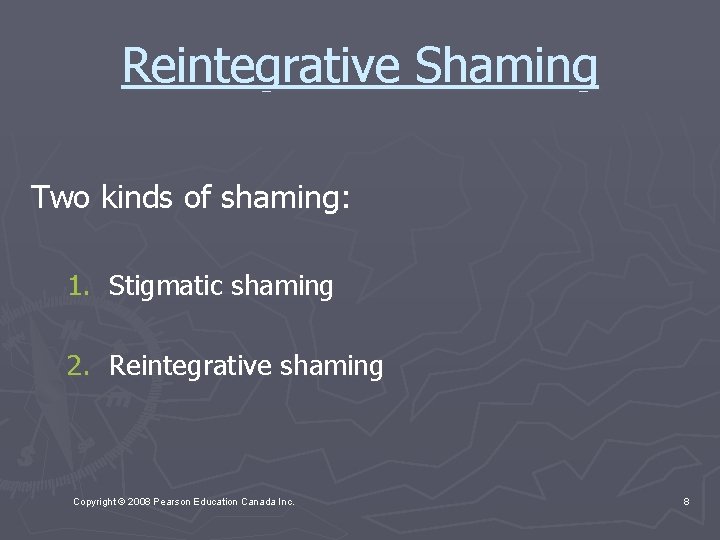 Reintegrative Shaming

Two kinds of shaming:

1. Stigmatic shaming

2. Reintegrative shaming

Copyright © 2008 Pearson Education Canada Inc.

8